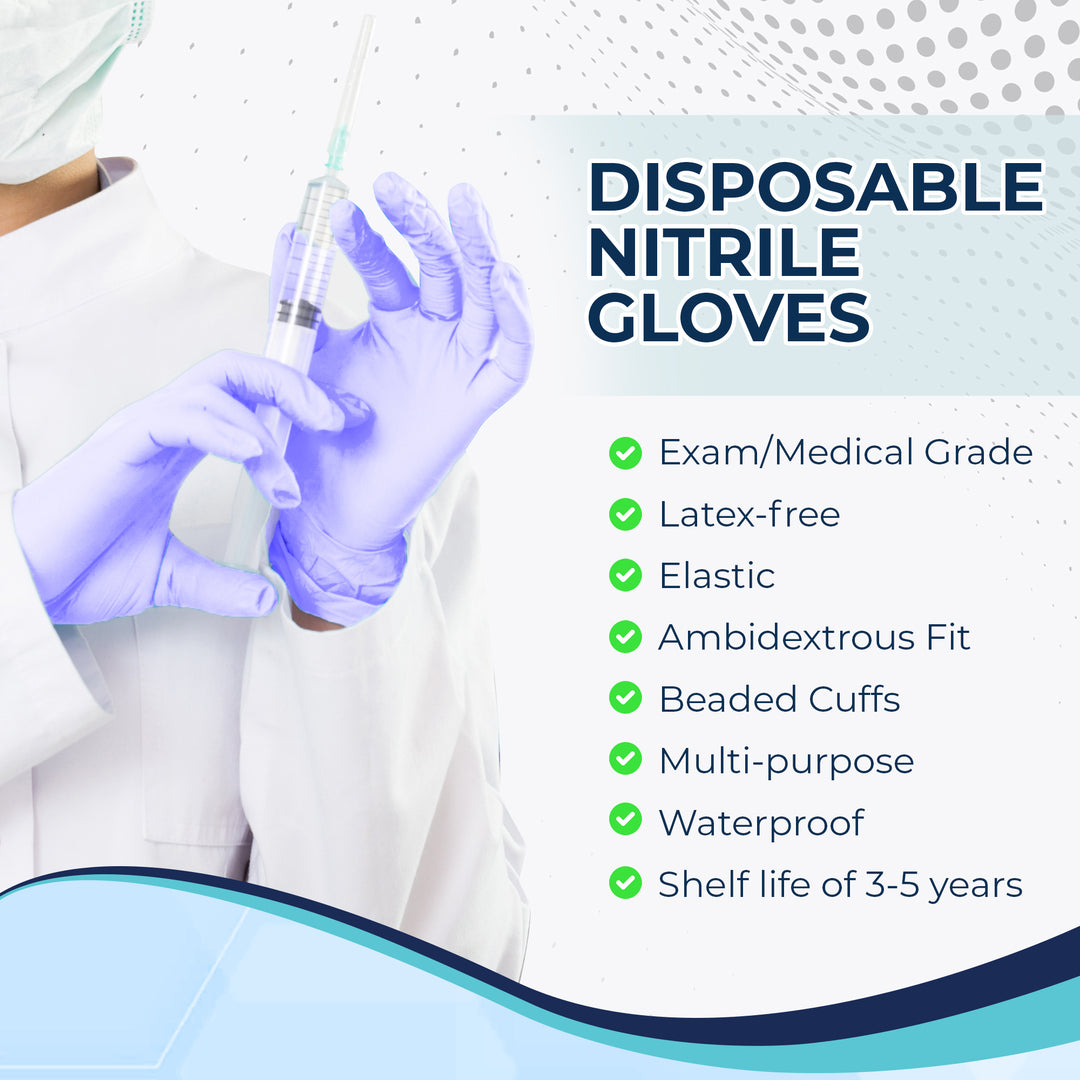 DISPOSABLE NITRILE GLOVES

Exam/Medical Grade
Latex-free
Elastic
Ambidextrous Fit
Beaded Cuffs
Multi-purpose
Waterproof
Shelf life of 3-5 years